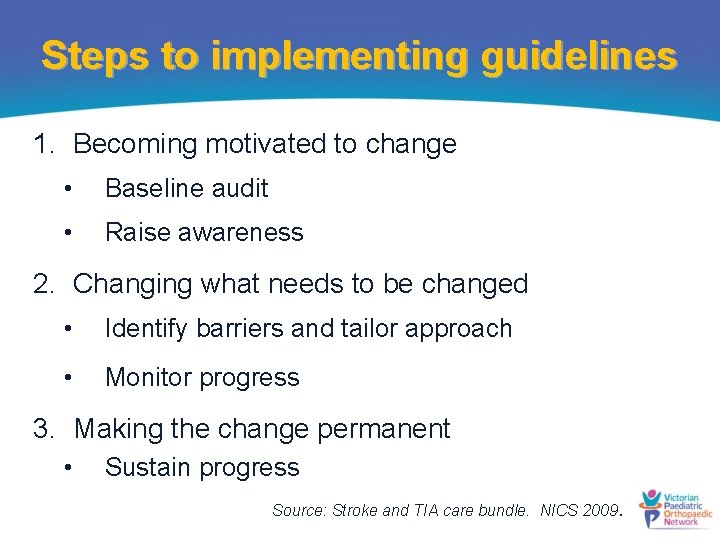 Steps to implementing guidelines

1. Becoming motivated to change

• Baseline audit

• Raise awareness

2. Changing what needs to be changed

• Identify barriers and tailor approach

• Monitor progress

3. Making the change permanent

• Sustain progress

Source: Stroke and TIA care bundle. NICS 2009.

Victorian Paediatric Orthopaedic Network